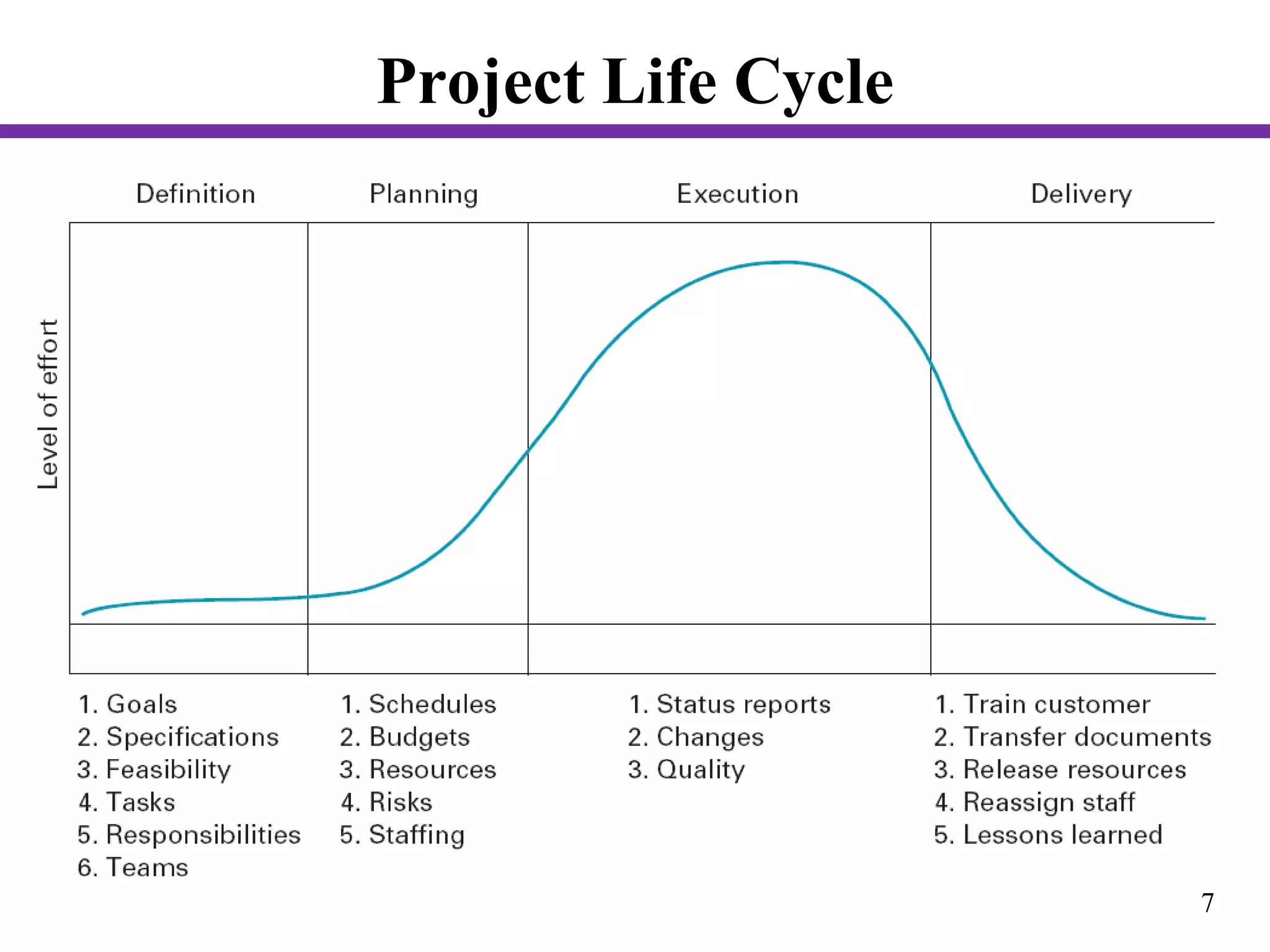 Project Life Cycle

Definition

Planning

Execution

Delivery

Level of effort

1. Goals
2. Specifications
3. Feasibility
4. Tasks
5. Responsibilities
6. Teams

1. Schedules
2. Budgets
3. Resources
4. Risks
5. Staffing

1. Status reports
2. Changes
3. Quality

1. Train customer
2. Transfer documents
3. Release resources
4. Reassign staff
5. Lessons learned

7